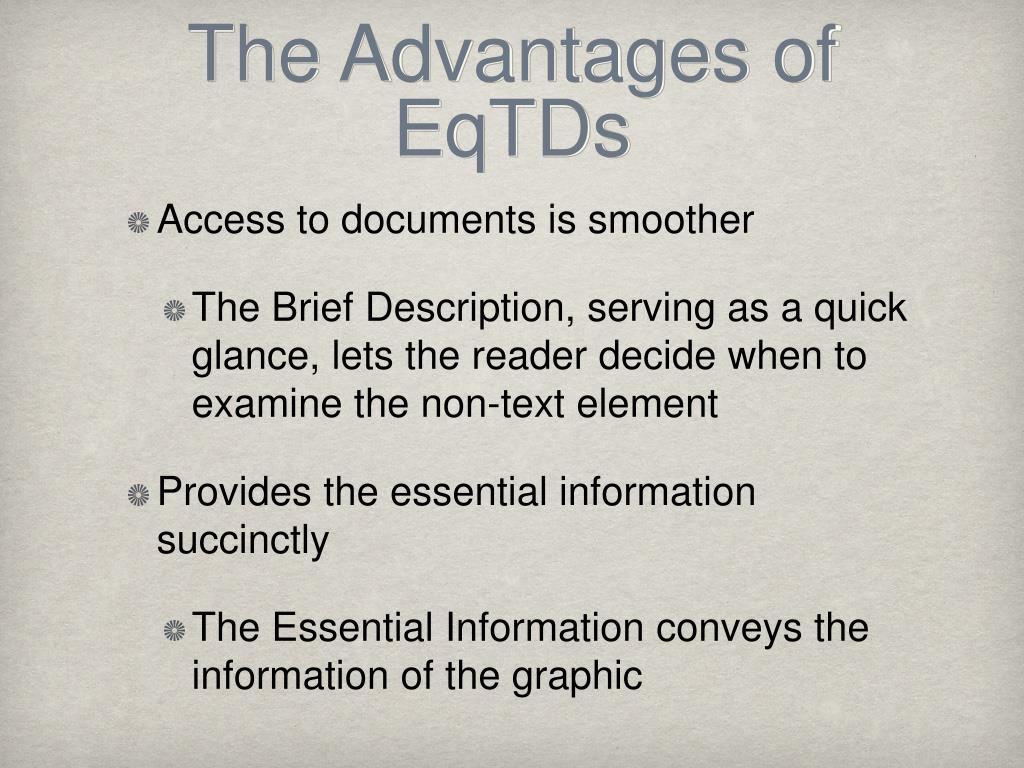 The Advantages of EqTDs

Access to documents is smoother

The Brief Description, serving as a quick glance, lets the reader decide when to examine the non-text element

Provides the essential information succinctly

The Essential Information conveys the information of the graphic